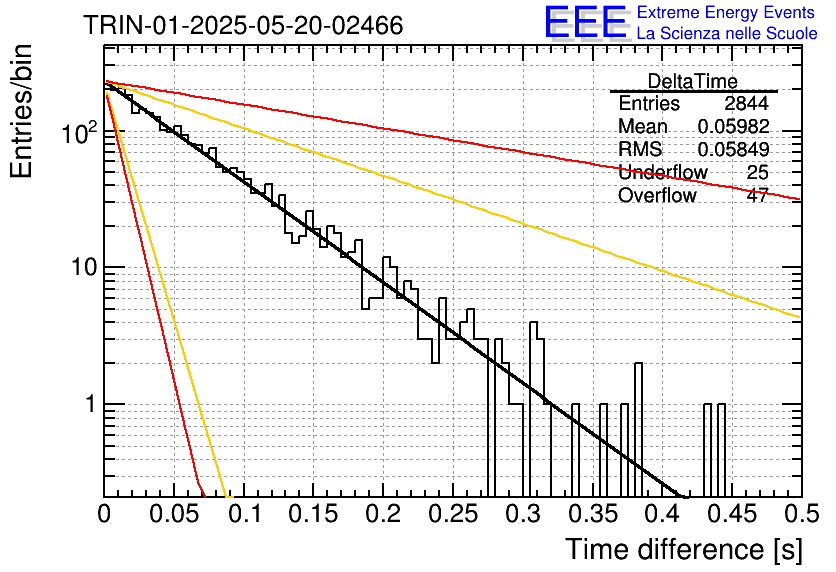 TRIN-01-2025-05-20-02466

EEE Extreme Energy Events
La Scienza nelle Scuole

| DeltaTime | |
|---|---|
| Entries | 2844 |
| Mean | 0.05982 |
| RMS | 0.05849 |
| Underflow | 25 |
| Overflow | 47 |

Entries/bin

$10^2$

10

1

0 0.05 0.1 0.15 0.2 0.25 0.3 0.35 0.4 0.45 0.5

Time difference [s]